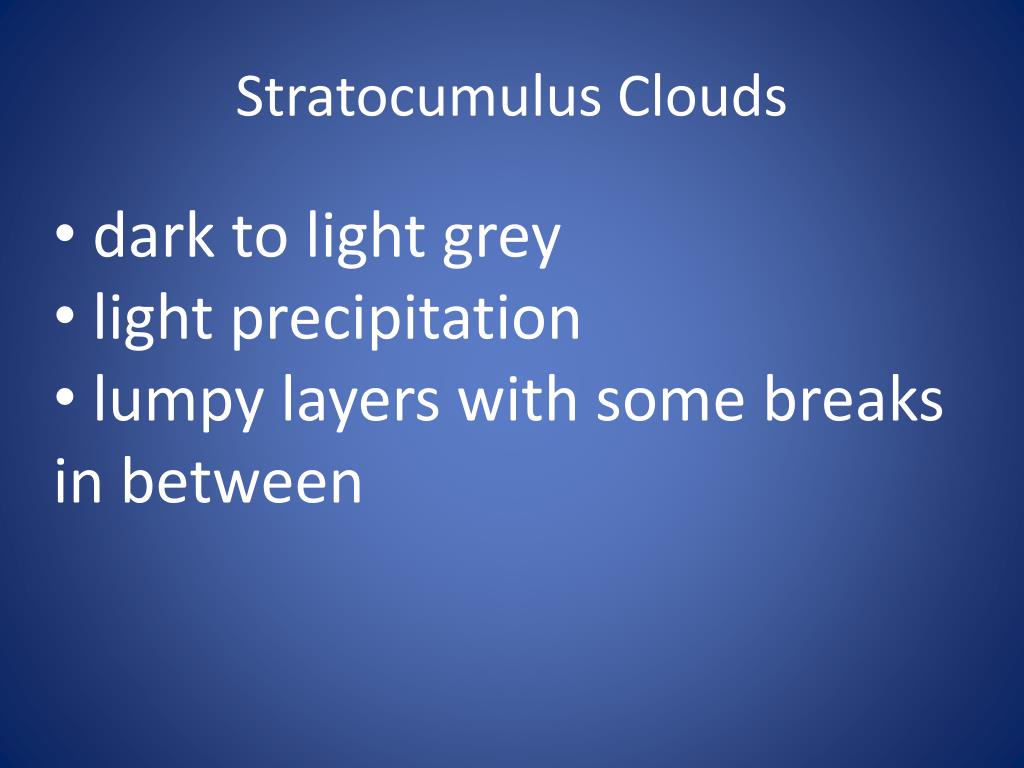 Stratocumulus Clouds

• dark to light grey
• light precipitation
• lumpy layers with some breaks in between